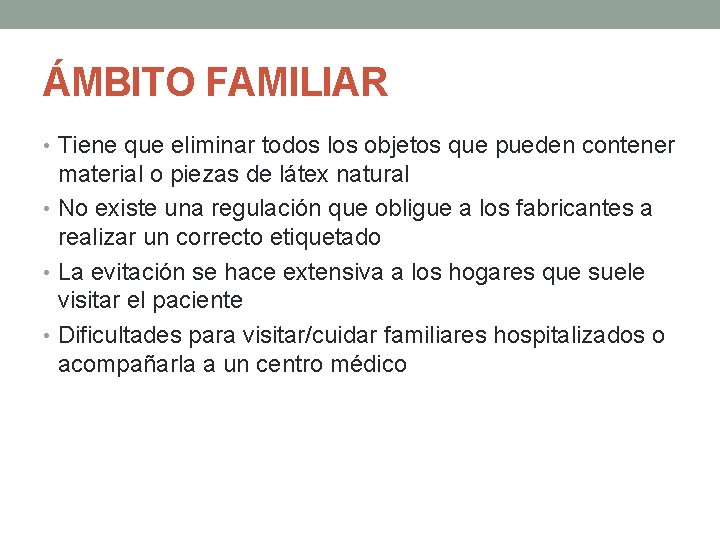 ÁMBITO FAMILIAR

• Tiene que eliminar todos los objetos que pueden contener material o piezas de látex natural
• No existe una regulación que obligue a los fabricantes a realizar un correcto etiquetado
• La evitación se hace extensiva a los hogares que suele visitar el paciente
• Dificultades para visitar/cuidar familiares hospitalizados o acompañarla a un centro médico